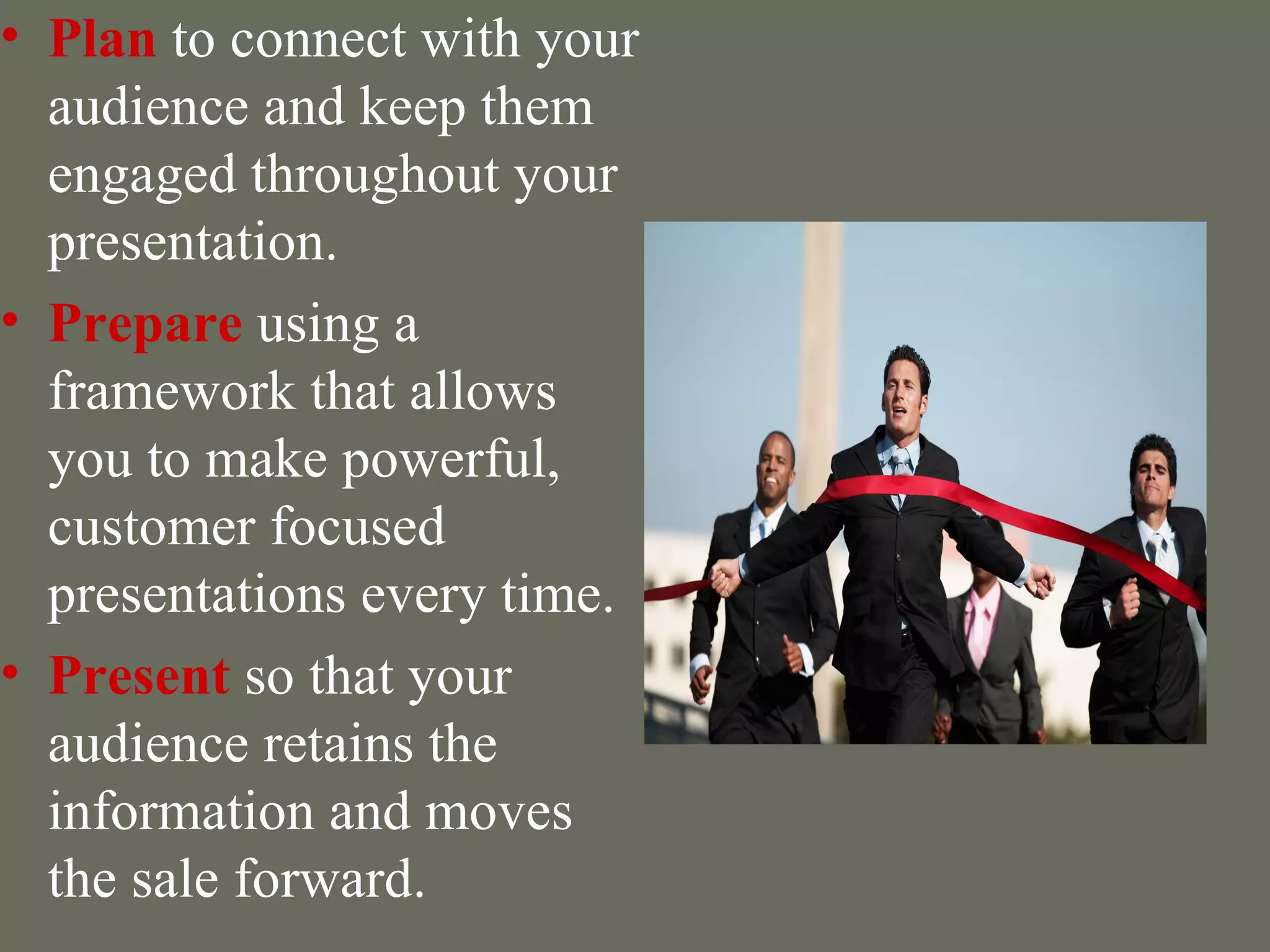 • Plan to connect with your audience and keep them engaged throughout your presentation.

• Prepare using a framework that allows you to make powerful, customer focused presentations every time.

• Present so that your audience retains the information and moves the sale forward.